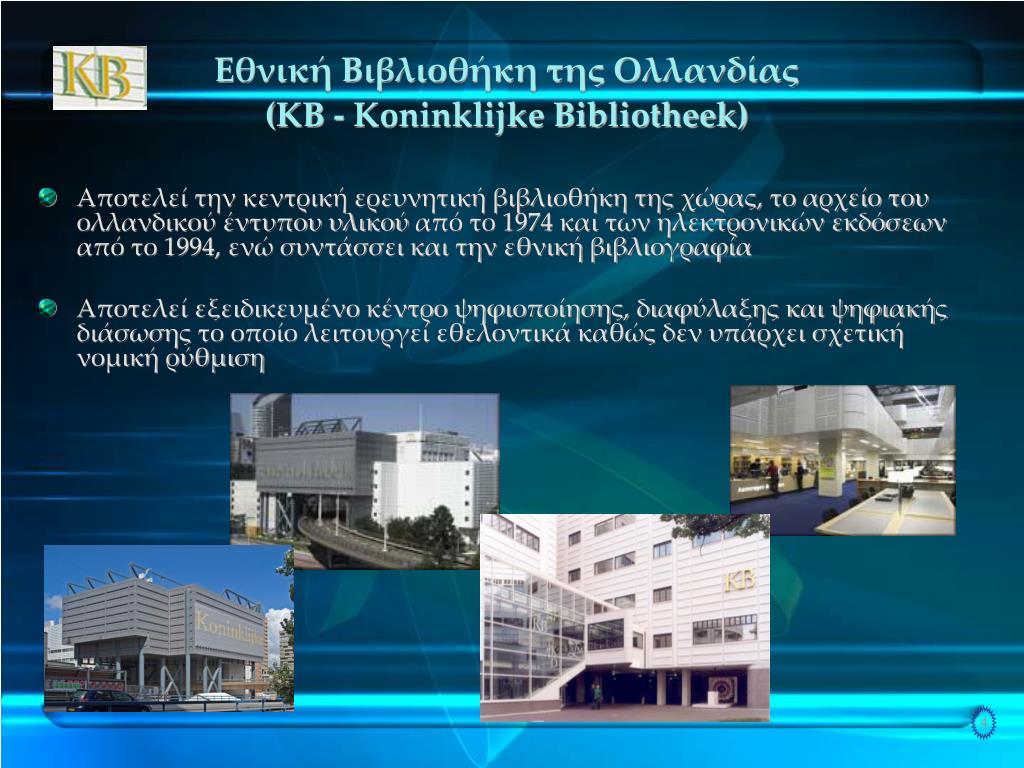 KB

Εθνική Βιβλιοθήκη της Ολλανδίας
(KB - Koninklijke Bibliotheek)

Αποτελεί την κεντρική ερευνητική βιβλιοθήκη της χώρας, το αρχείο του ολλανδικού έντυπου υλικού από το 1974 και των ηλεκτρονικών εκδόσεων από το 1994, ενώ συντάσσει και την εθνική βιβλιογραφία

Αποτελεί εξειδικευμένο κέντρο ψηφιοποίησης, διαφύλαξης και ψηφιακής διάσωσης το οποίο λειτουργεί εθελοντικά καθώς δεν υπάρχει σχετική νομική ρύθμιση

Koninklijke

KB

4